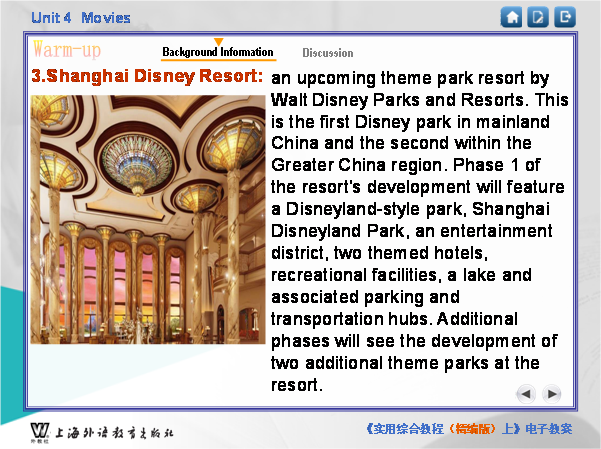 Unit 4 Movies

Warm-up

Background Infomation

Discussion

3.Shanghai Disney Resort: an upcoming theme park resort by Walt Disney Parks and Resorts. This is the first Disney park in mainland China and the second within the Greater China region. Phase 1 of the resort's development will feature a Disneyland-style park, Shanghai Disneyland Park, an entertainment district, two themed hotels, recreational facilities, a lake and associated parking and transportation hubs. Additional phases will see the development of two additional theme parks at the resort.

外教社 上海外语教育出版社

《实用综合教程（精编版）上》电子教案